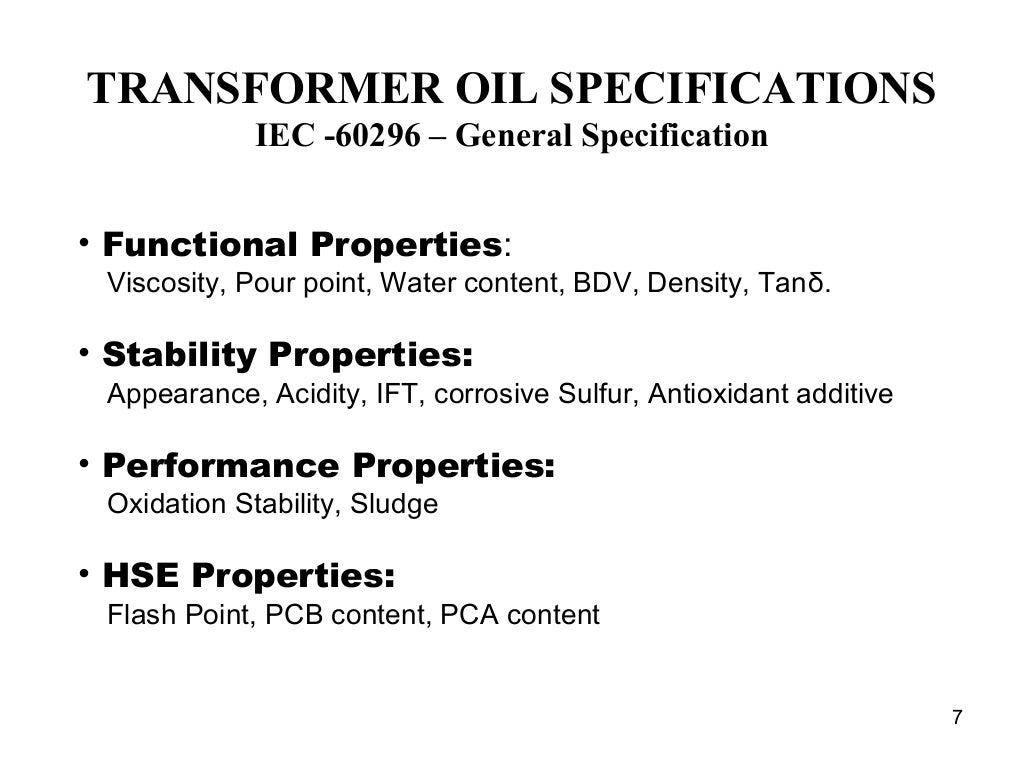 TRANSFORMER OIL SPECIFICATIONS
IEC -60296 – General Specification

• Functional Properties:
Viscosity, Pour point, Water content, BDV, Density, Tanδ.

• Stability Properties:
Appearance, Acidity, IFT, corrosive Sulfur, Antioxidant additive

• Performance Properties:
Oxidation Stability, Sludge

• HSE Properties:
Flash Point, PCB content, PCA content

7